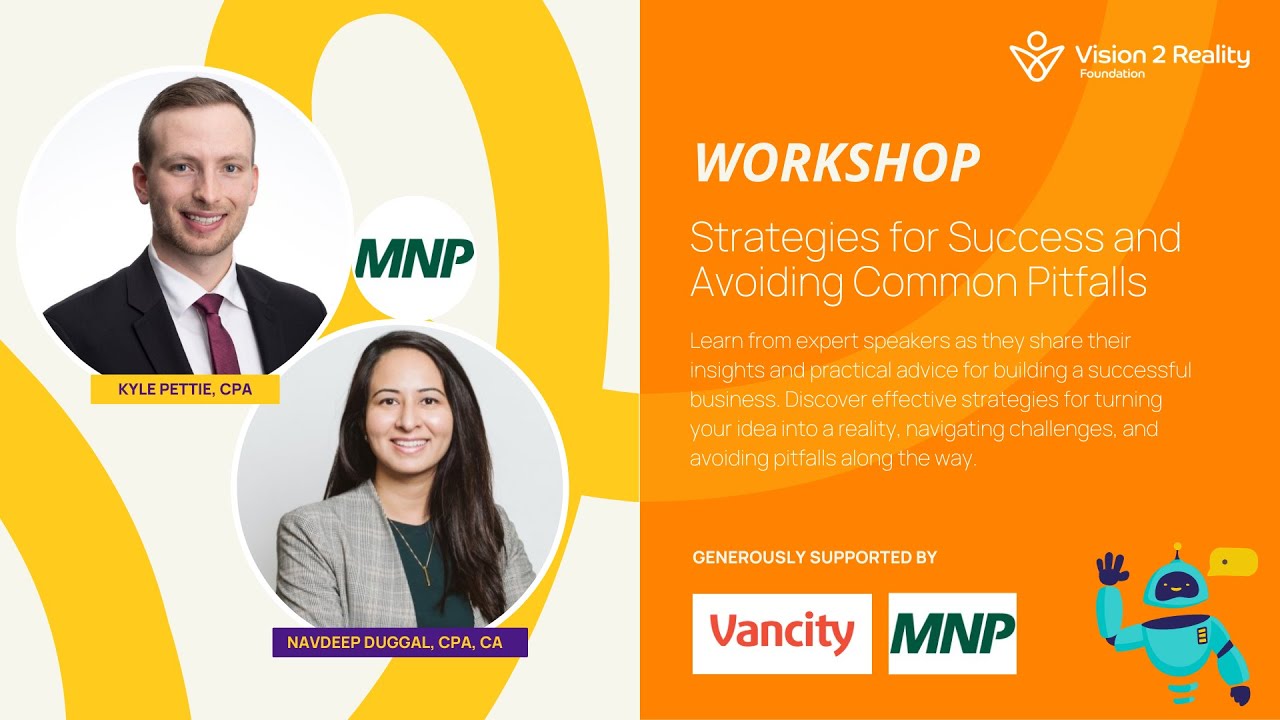 MNP

KYLE PETTIE, CPA

NAVDEEP DUGGAL, CPA, CA

Vision 2 Reality Foundation

WORKSHOP

Strategies for Success and Avoiding Common Pitfalls

Learn from expert speakers as they share their insights and practical advice for building a successful business. Discover effective strategies for turning your idea into a reality, navigating challenges, and avoiding pitfalls along the way.

GENEROUSLY SUPPORTED BY

Vancity

MNP